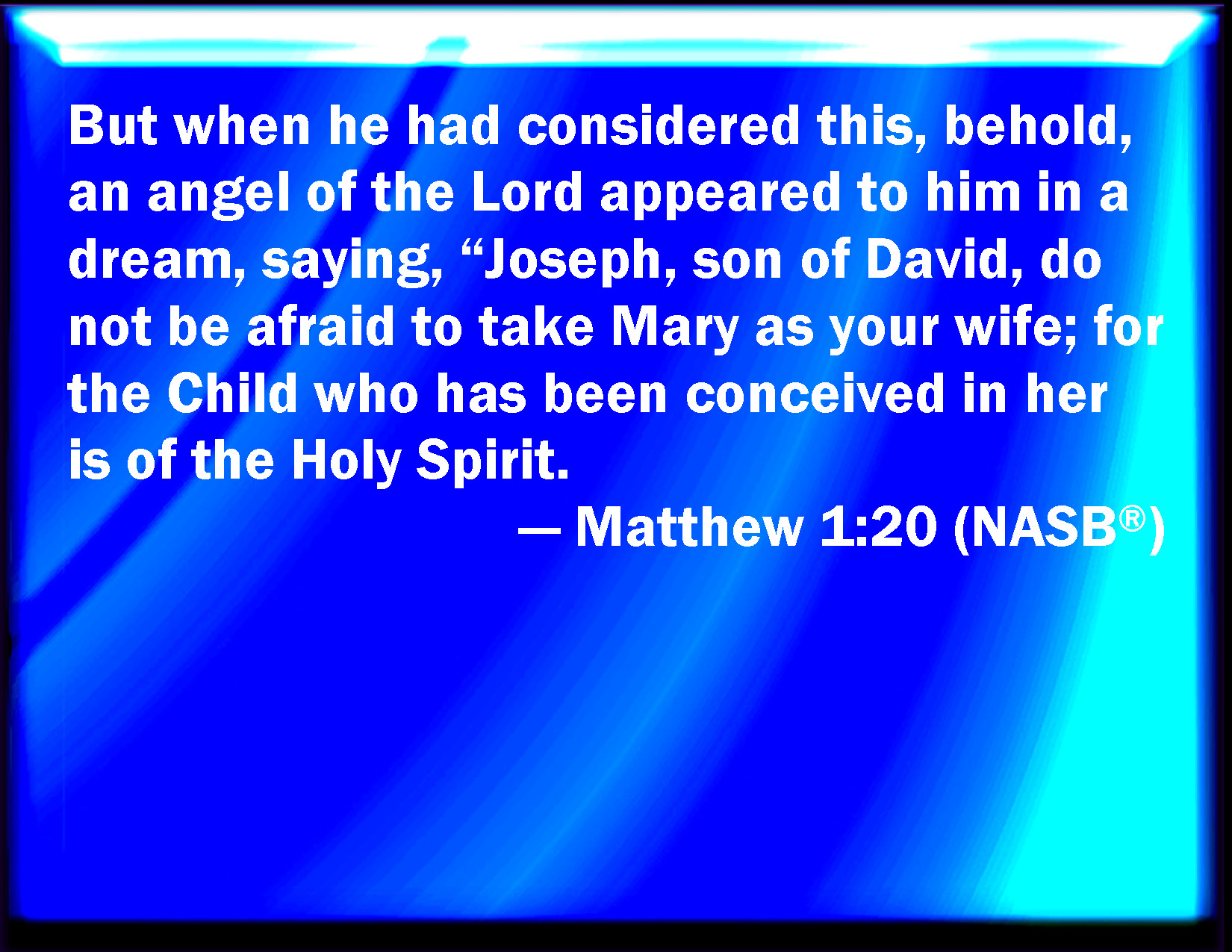 But when he had considered this, behold, an angel of the Lord appeared to him in a dream, saying, “Joseph, son of David, do not be afraid to take Mary as your wife; for the Child who has been conceived in her is of the Holy Spirit.

— Matthew 1:20 (NASB®)